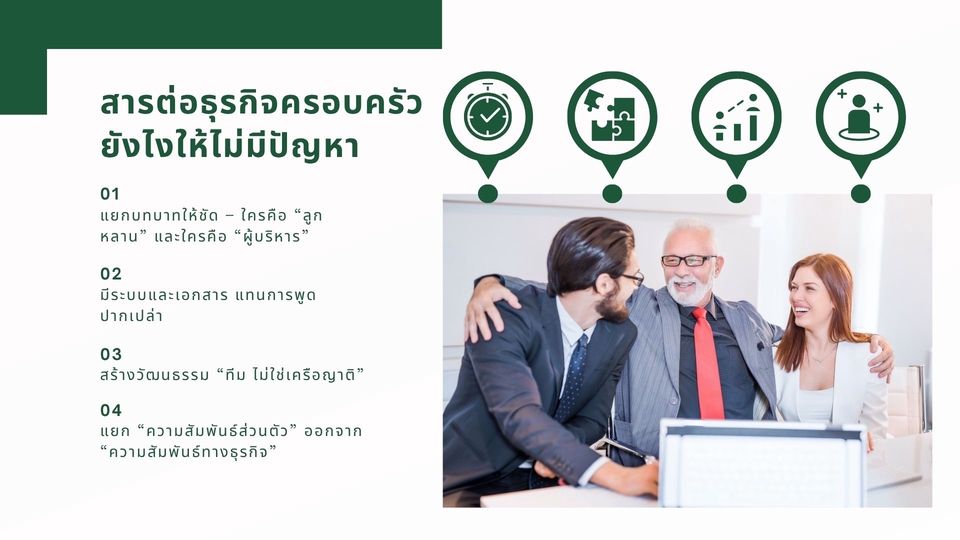 สารต่อธุรกิจครอบครัว ยังไงให้ไม่มีปัญหา

01
แยกบทบาทให้ชัด – ใครคือ “ลูกหลาน” และใครคือ “ผู้บริหาร”

02
มีระบบและเอกสาร แทนการพูดปากเปล่า

03
สร้างวัฒนธรรม “ทีม ไม่ใช่เครือญาติ”

04
แยก “ความสัมพันธ์ส่วนตัว” ออกจาก “ความสัมพันธ์ทางธุรกิจ”